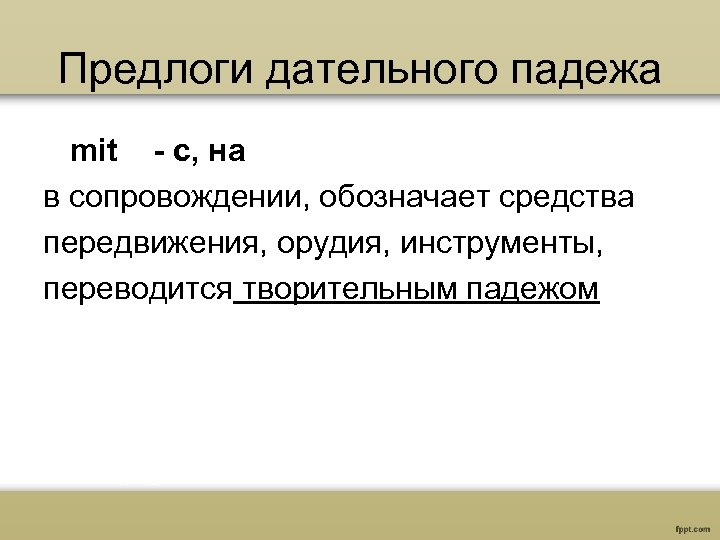 Предлоги дательного падежа

mit - с, на

в сопровождении, обозначает средства передвижения, орудия, инструменты, переводится творительным падежом

fppt.com